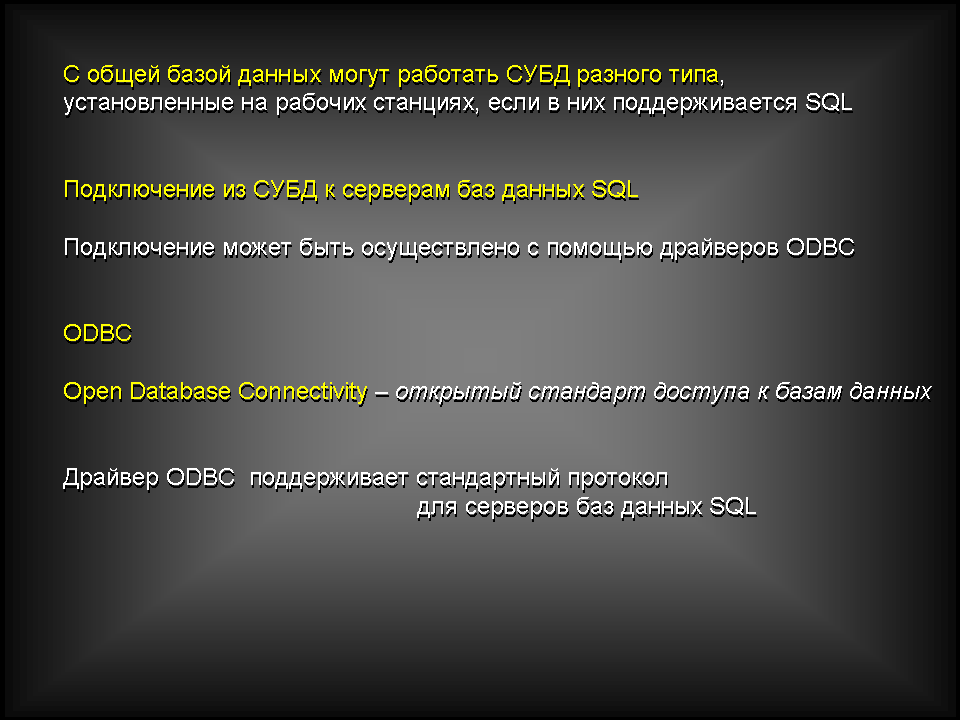 С общей базой данных могут работать СУБД разного типа, установленные на рабочих станциях, если в них поддерживается SQL

Подключение из СУБД к серверам баз данных SQL

Подключение может быть осуществлено с помощью драйверов ODBC

ODBC

Open Database Connectivity – открытый стандарт доступа к базам данных

Драйвер ODBC поддерживает стандартный протокол для серверов баз данных SQL